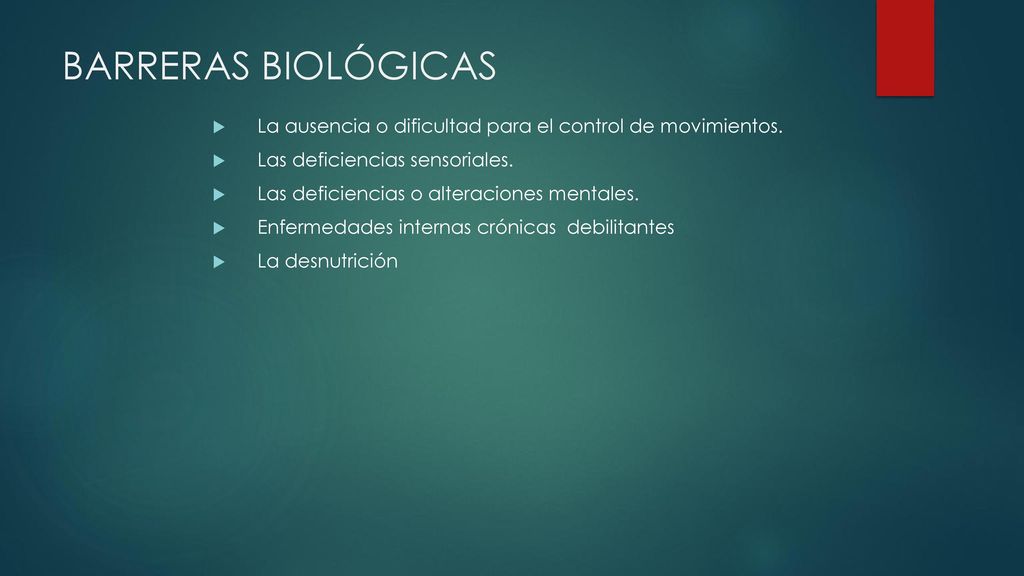 BARRERAS BIOLÓGICAS

La ausencia o dificultad para el control de movimientos.

Las deficiencias sensoriales.

Las deficiencias o alteraciones mentales.

Enfermedades internas crónicas debilitantes

La desnutrición